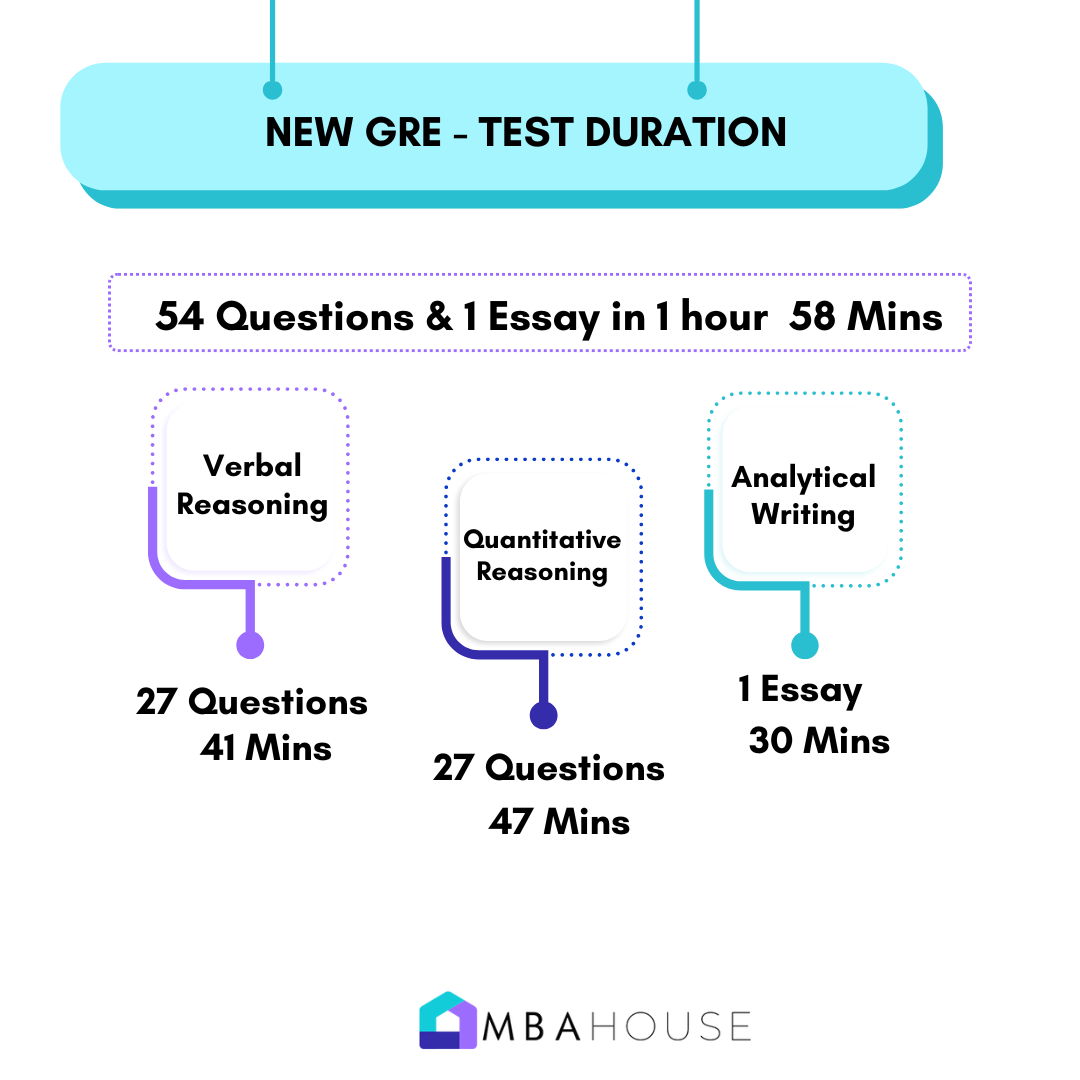 NEW GRE - TEST DURATION

54 Questions & 1 Essay in 1 hour 58 Mins

Verbal Reasoning

27 Questions
41 Mins

Quantitative Reasoning

27 Questions
47 Mins

Analytical Writing

1 Essay
30 Mins

MBAHOUSE